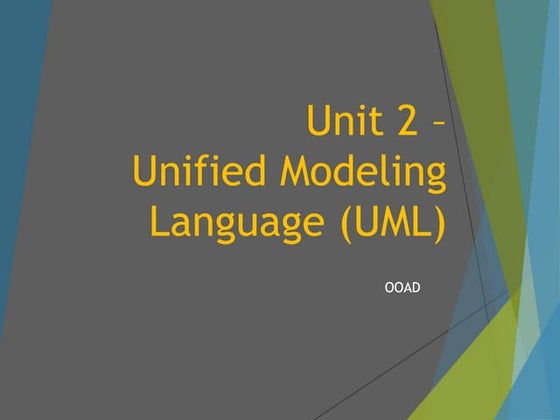 Unit 2 – Unified Modeling Language (UML)

OOAD